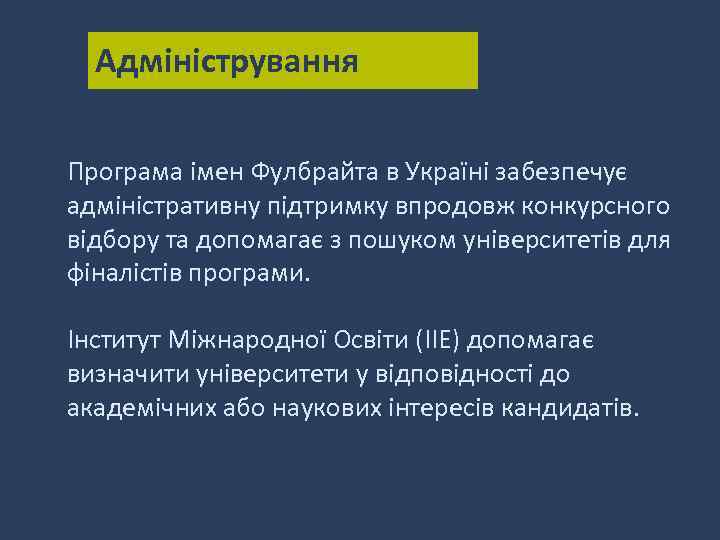 Адміністрування

Програма імен Фулбрайта в Україні забезпечує адміністративну підтримку впродовж конкурсного відбору та допомагає з пошуком університетів для фіналістів програми.

Інститут Міжнародної Освіти (IIE) допомагає визначити університети у відповідності до академічних або наукових інтересів кандидатів.